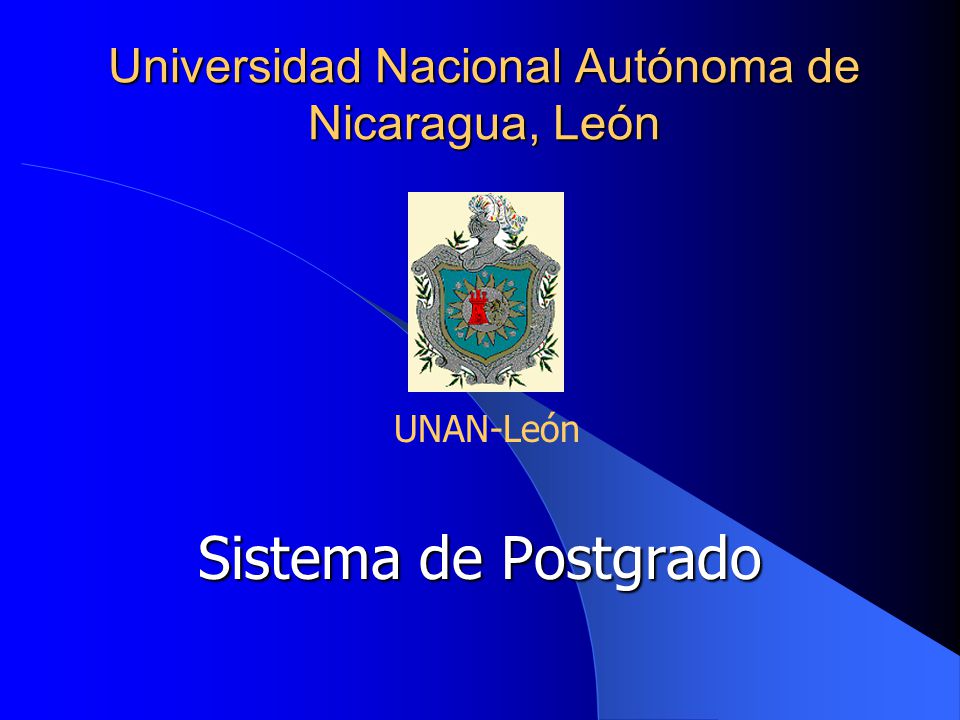 Universidad Nacional Autónoma de Nicaragua, León

UNAN-León

Sistema de Postgrado